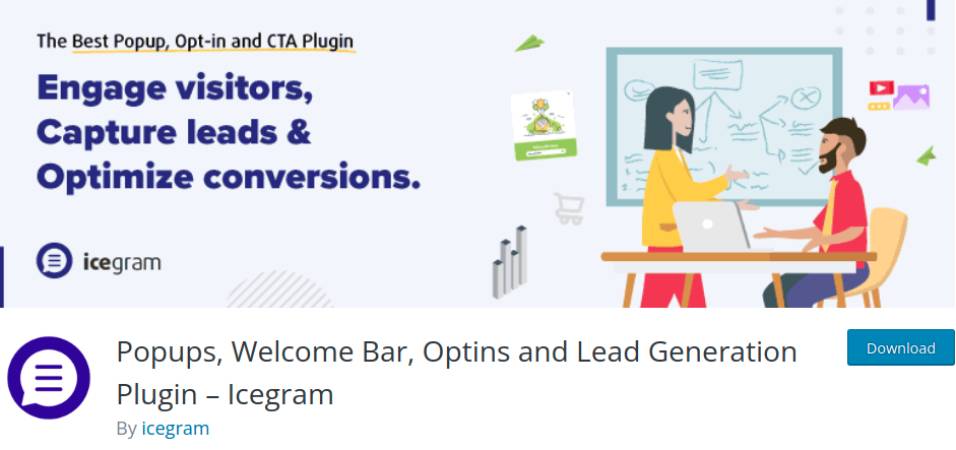 The Best Popup, Opt-in and CTA Plugin

Engage visitors, Capture leads & Optimize conversions.

icegram

Popups, Welcome Bar, Optins and Lead Generation Plugin – Icegram

By icegram

Download